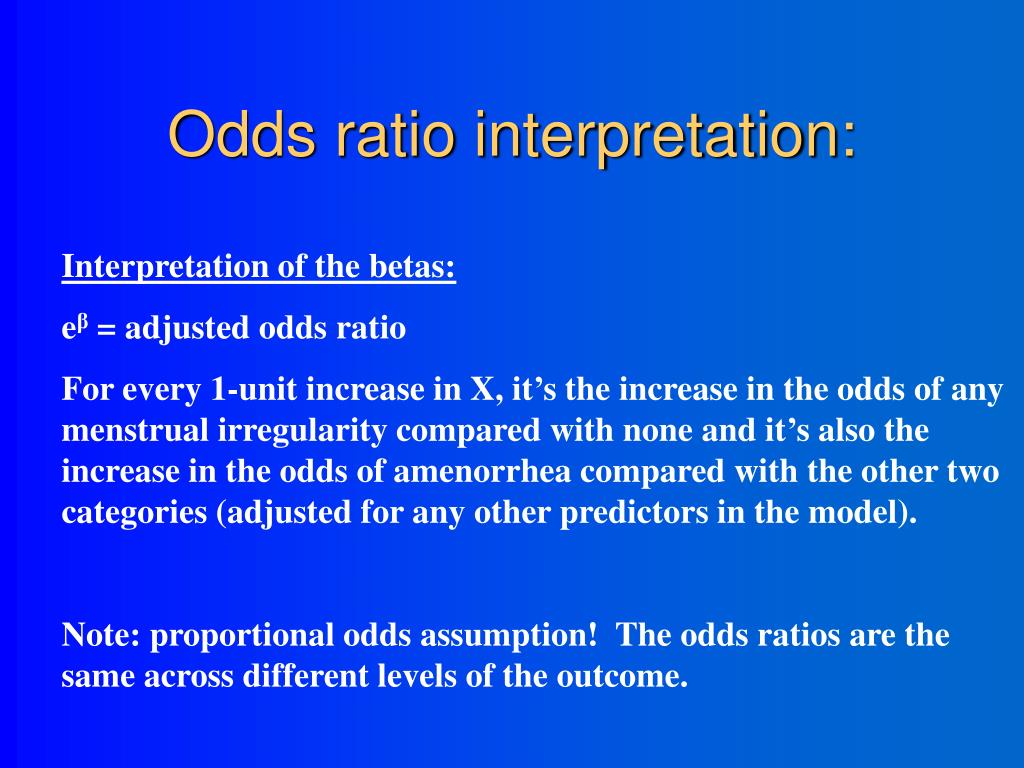 Odds ratio interpretation:

Interpretation of the betas:

$e^{\beta}$ = adjusted odds ratio

For every 1-unit increase in X, it’s the increase in the odds of any menstrual irregularity compared with none and it’s also the increase in the odds of amenorrhea compared with the other two categories (adjusted for any other predictors in the model).

Note: proportional odds assumption! The odds ratios are the same across different levels of the outcome.